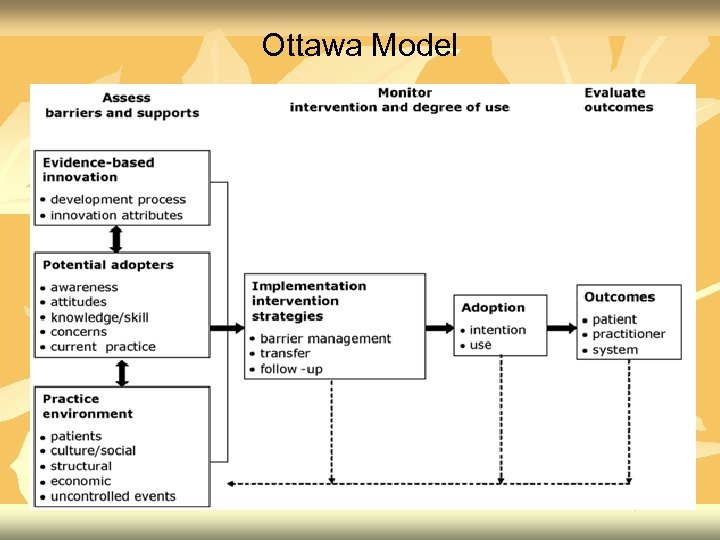 Ottawa Model

Assess
barriers and supports

Monitor
intervention and degree of use

Evaluate
outcomes

Evidence-based innovation
• development process
• innovation attributes

Potential adopters
• awareness
• attitudes
• knowledge/skill
• concerns
• current practice

Practice environment
• patients
• culture/social
• structural
• economic
• uncontrolled events

Implementation intervention strategies
• barrier management
• transfer
• follow -up

Adoption
• intention
• use

Outcomes
• patient
• practitioner
• system